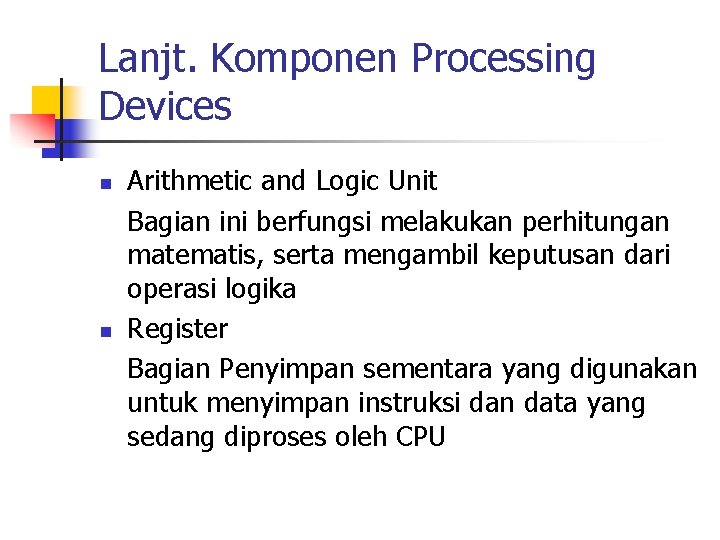 Lanjt. Komponen Processing Devices

- Arithmetic and Logic Unit

Bagian ini berfungsi melakukan perhitungan matematis, serta mengambil keputusan dari operasi logika

- Register

Bagian Penyimpan sementara yang digunakan untuk menyimpan instruksi dan data yang sedang diproses oleh CPU